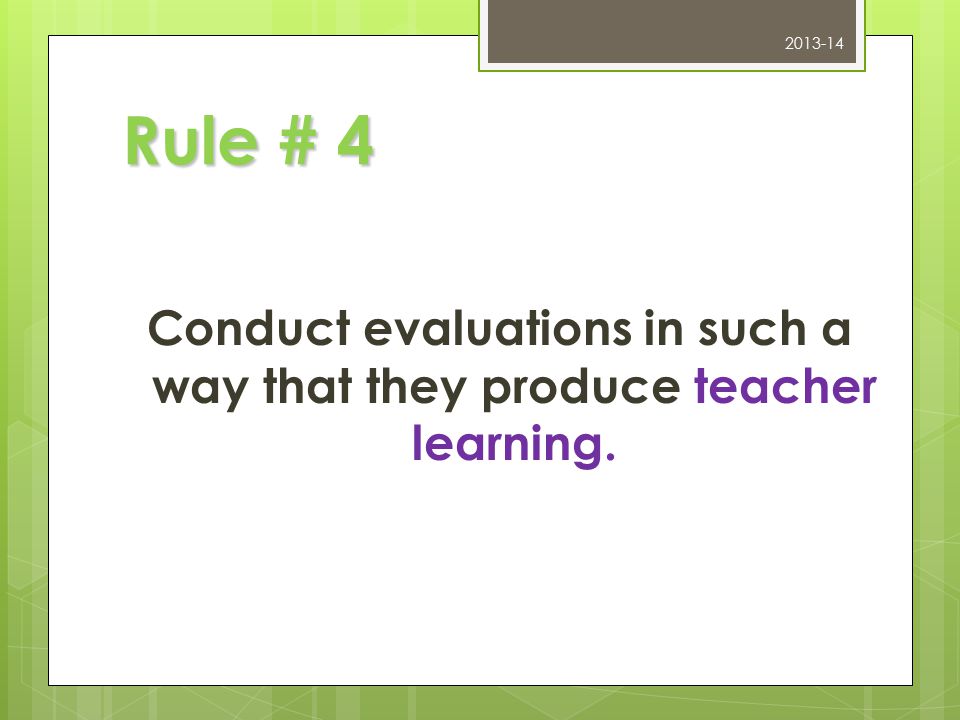 2013-14

Rule # 4

Conduct evaluations in such a way that they produce teacher learning.